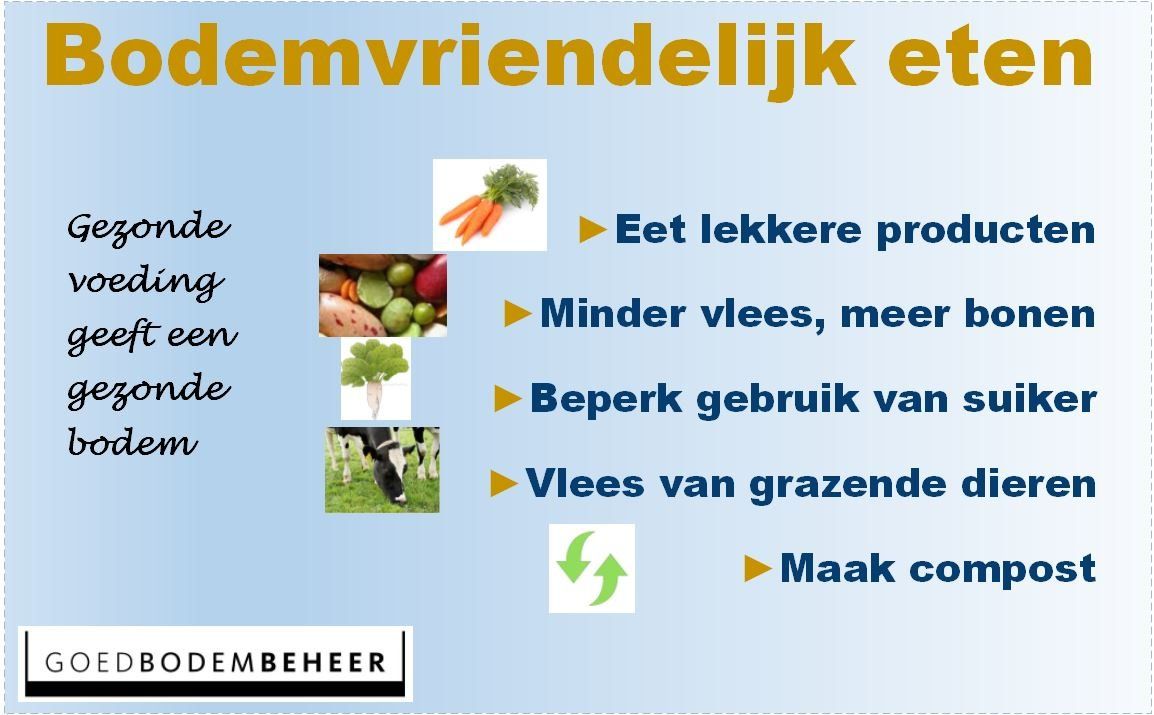 Bodemvriendelijk eten

Gezonde voeding geeft een gezonde bodem

►Eet lekkere producten

►Minder vlees, meer bonen

►Beperk gebruik van suiker

►Vlees van grazende dieren

►Maak compost

GOEDBODEMBEHEER